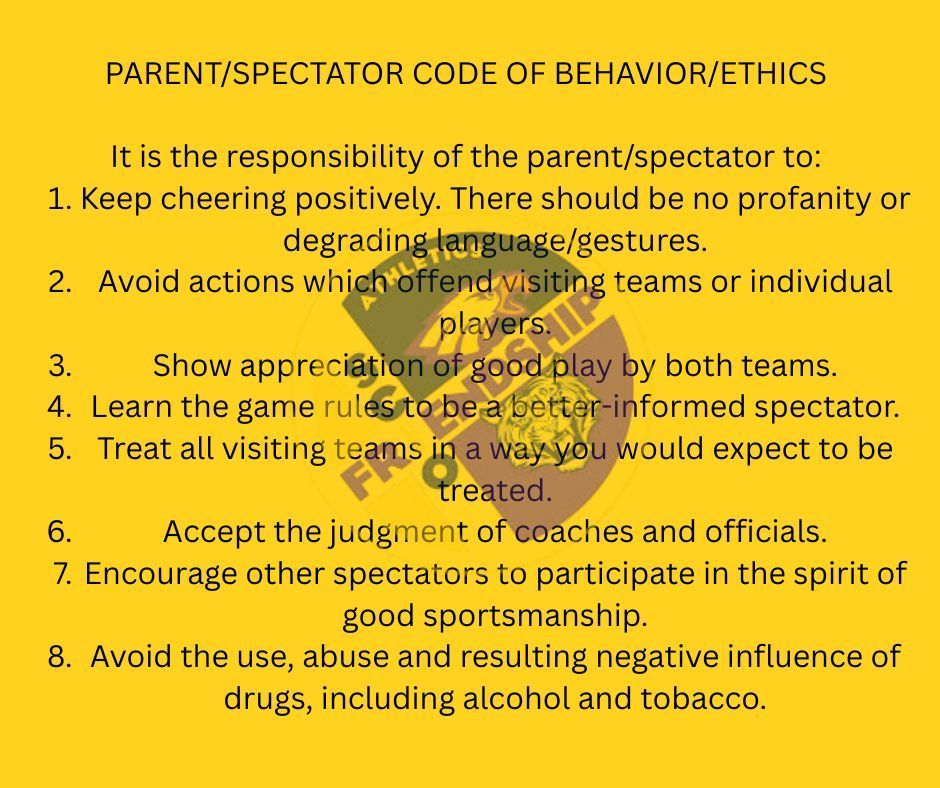 PARENT/SPECTATOR CODE OF BEHAVIOR/ETHICS

It is the responsibility of the parent/spectator to:
1. Keep cheering positively. There should be no profanity or degrading language/gestures.
2. Avoid actions which offend visiting teams or individual players.
3. Show appreciation of good play by both teams.
4. Learn the game rules to be a better-informed spectator.
5. Treat all visiting teams in a way you would expect to be treated.
6. Accept the judgment of coaches and officials.
7. Encourage other spectators to participate in the spirit of good sportsmanship.
8. Avoid the use, abuse and resulting negative influence of drugs, including alcohol and tobacco.

ATHLETICS
FRIENDSHIP